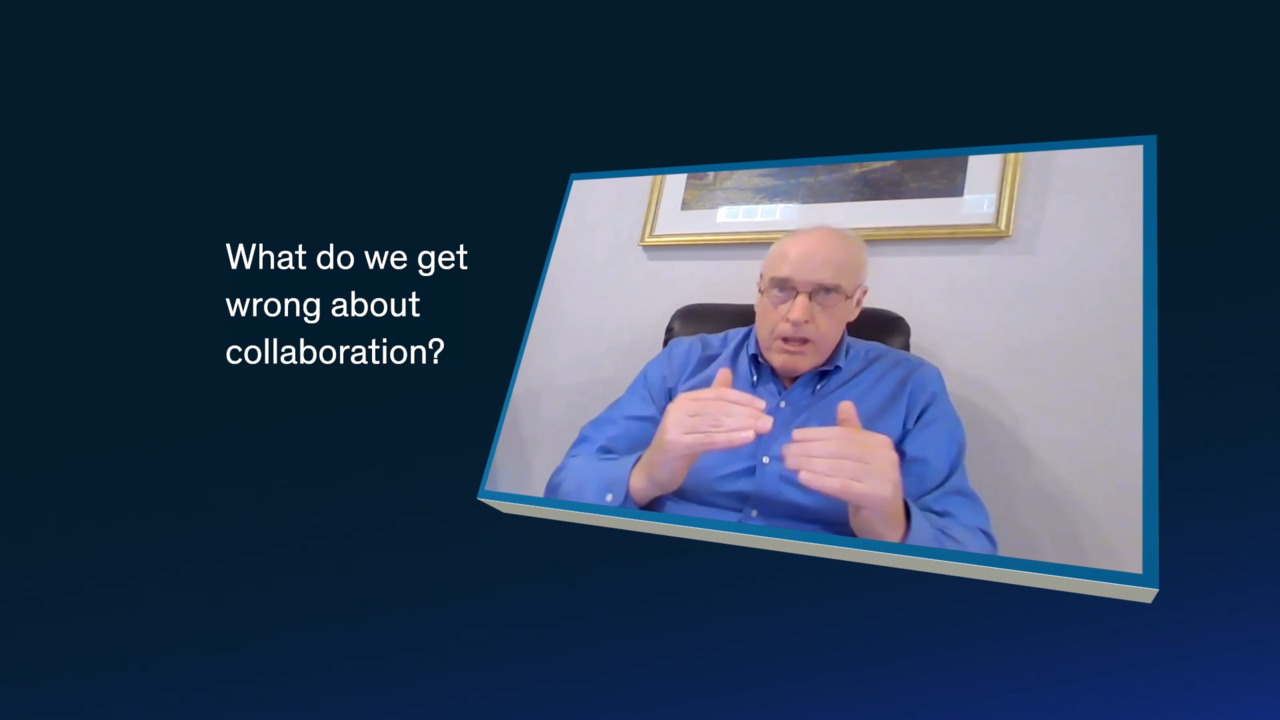 What do we get wrong about collaboration?